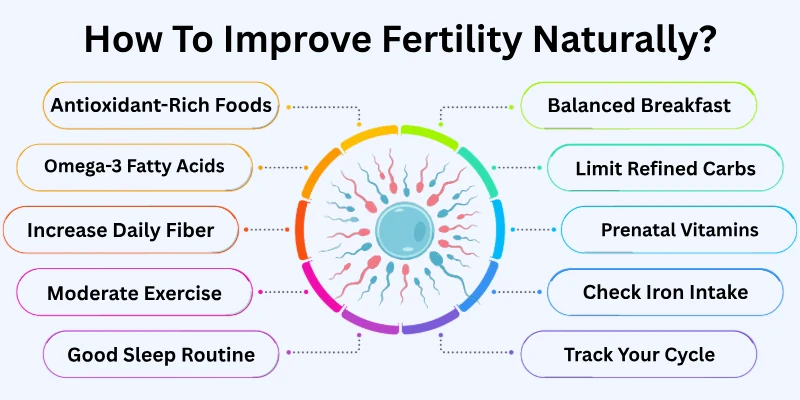 How To Improve Fertility Naturally?

Antioxidant-Rich Foods

Omega-3 Fatty Acids

Increase Daily Fiber

Moderate Exercise

Good Sleep Routine

Balanced Breakfast

Limit Refined Carbs

Prenatal Vitamins

Check Iron Intake

Track Your Cycle